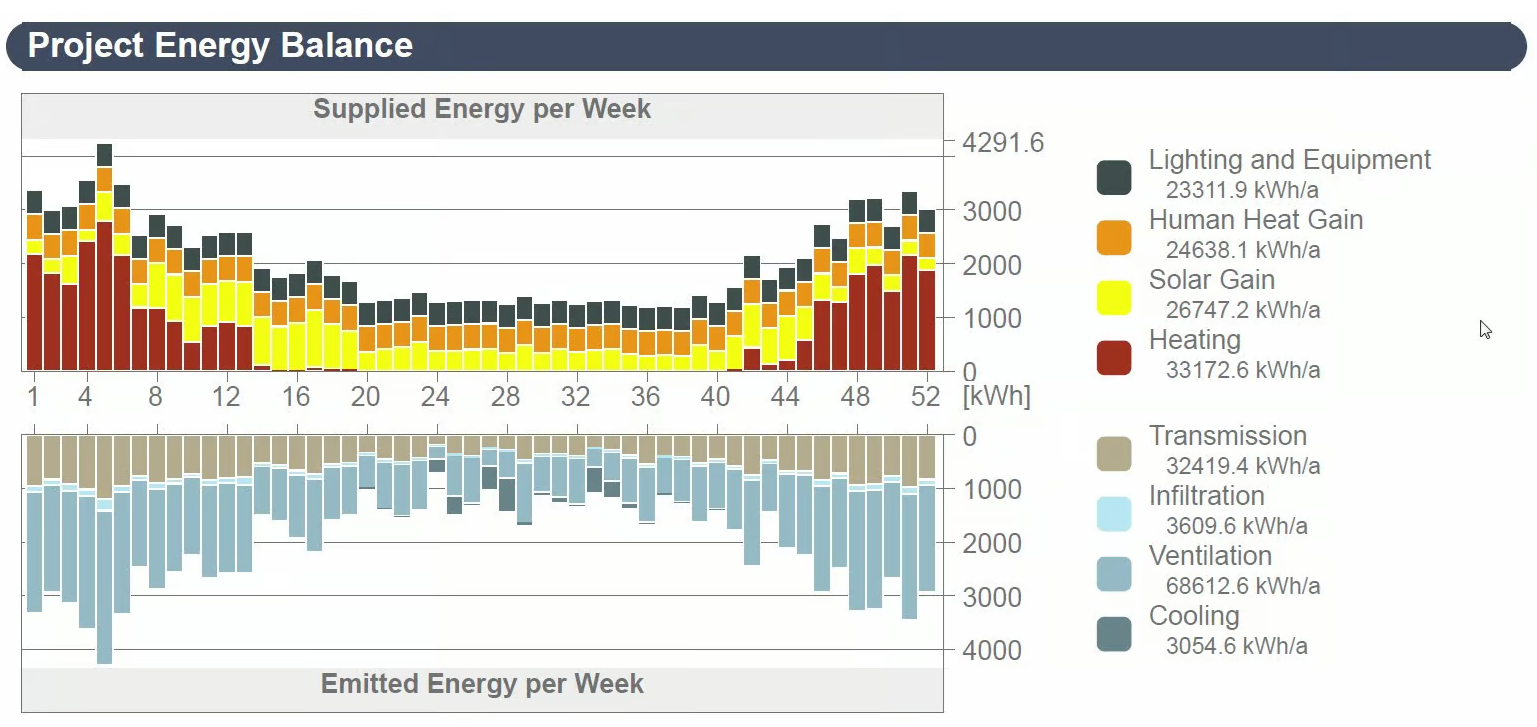 Project Energy Balance

Supplied Energy per Week

4291.6
3000
2000
1000
0

1 4 8 12 16 20 24 28 32 36 40 44 48 52 [kWh]

0
1000
2000
3000
4000

Emitted Energy per Week

Lighting and Equipment
23311.9 kWh/a
Human Heat Gain
24638.1 kWh/a
Solar Gain
26747.2 kWh/a
Heating
33172.6 kWh/a

Transmission
32419.4 kWh/a
Infiltration
3609.6 kWh/a
Ventilation
68612.6 kWh/a
Cooling
3054.6 kWh/a